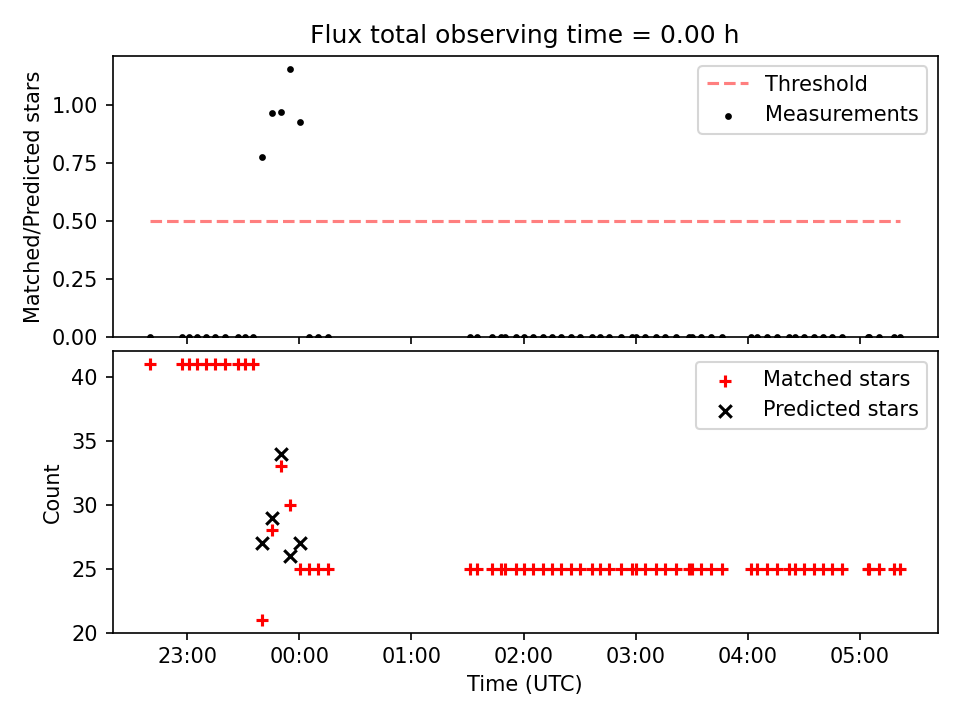 Flux total observing time = 0.00 h

Matched/Predicted stars

1.00
0.75
0.50
0.25
0.00

Threshold
Measurements

Count

40
35
30
25
20

Matched stars
Predicted stars

23:00
00:00
01:00
02:00
03:00
04:00
05:00

Time (UTC)